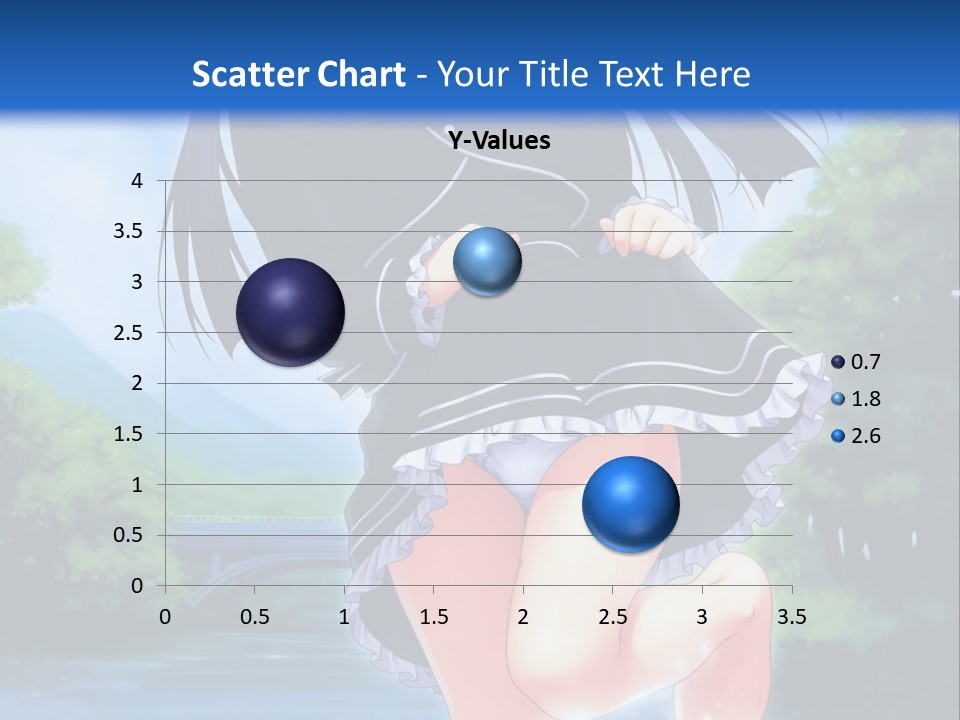 Scatter Chart - Your Title Text Here

Y-Values

4
3.5
3
2.5
2
1.5
1
0.5
0

0 0.5 1 1.5 2 2.5 3 3.5

0.7
1.8
2.6